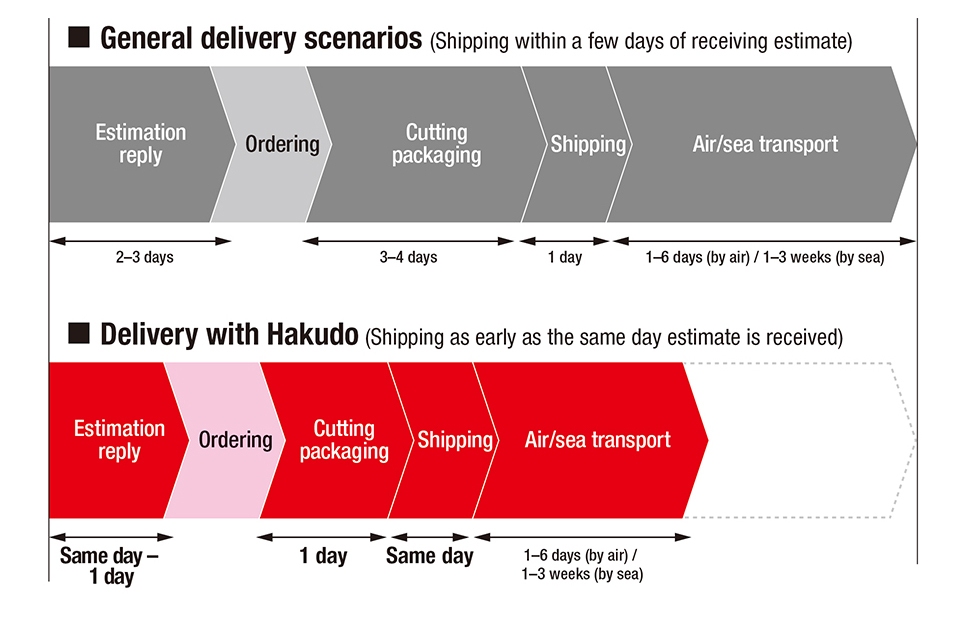 ■ General delivery scenarios (Shipping within a few days of receiving estimate)

Estimation reply

Ordering

Cutting packaging

Shipping

Air/sea transport

2–3 days

3–4 days

1 day

1–6 days (by air) / 1–3 weeks (by sea)

■ Delivery with Hakudo (Shipping as early as the same day estimate is received)

Estimation reply

Ordering

Cutting packaging

Shipping

Air/sea transport

Same day – 1 day

1 day

Same day

1–6 days (by air) / 1–3 weeks (by sea)